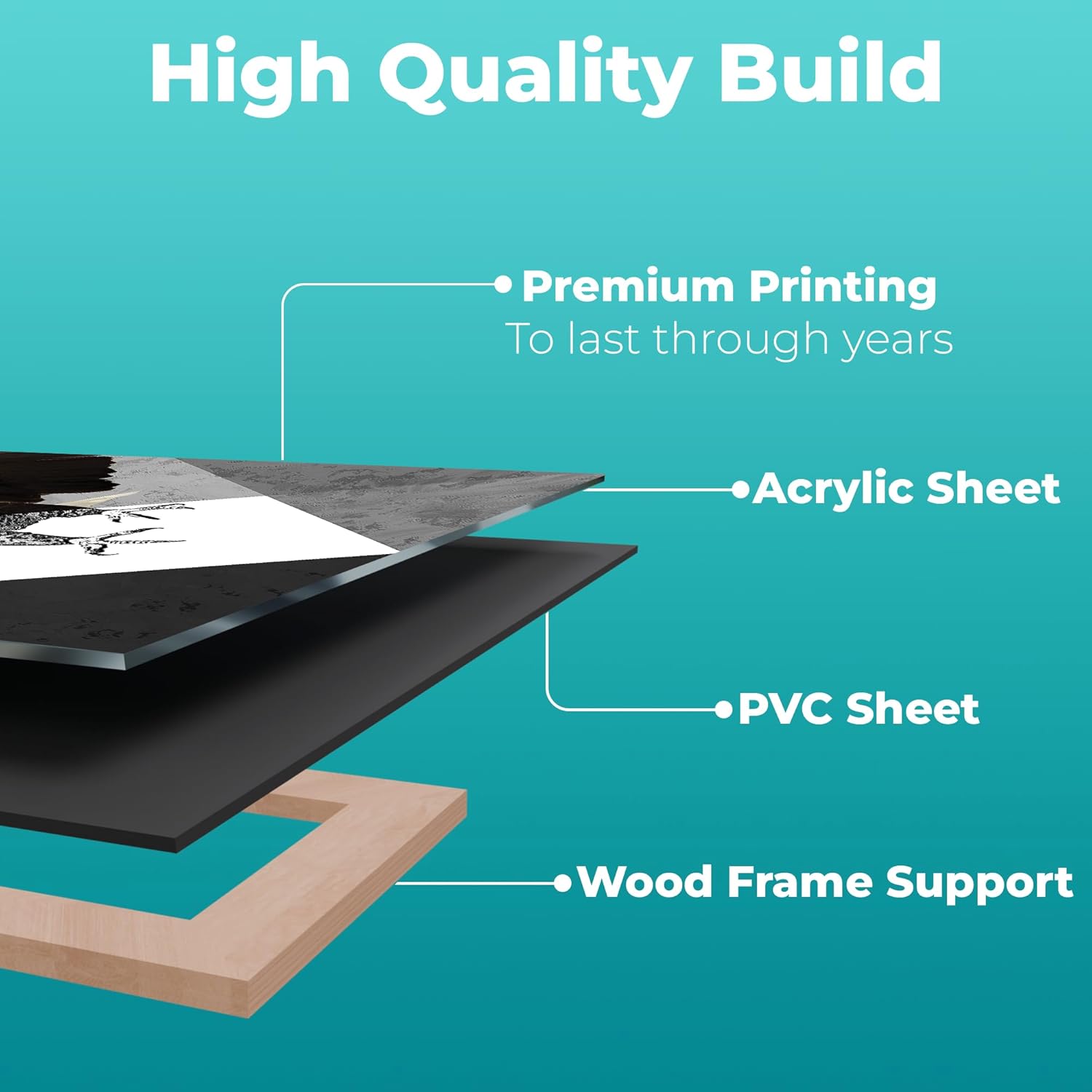 High Quality Build

Premium Printing
To last through years

Acrylic Sheet

PVC Sheet

Wood Frame Support